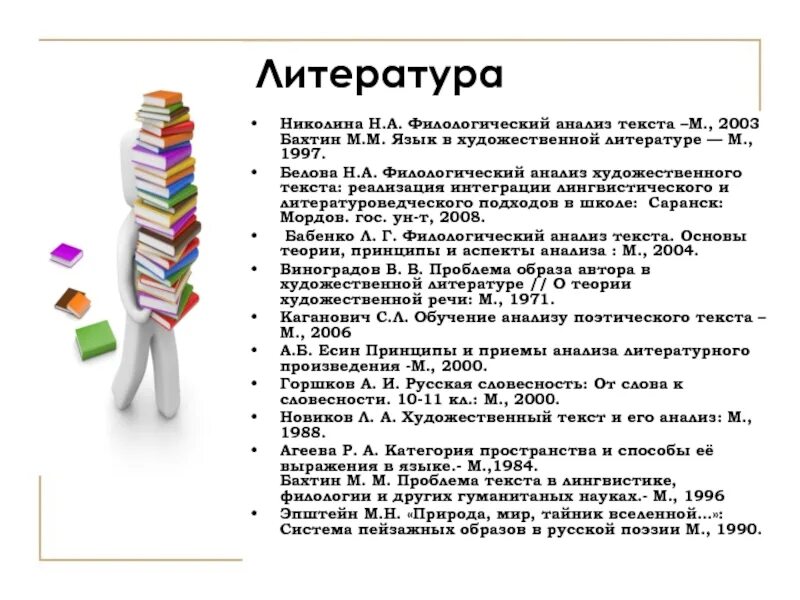 Литература

• Николина Н.А. Филологический анализ текста –М., 2003 Бахтин М.М. Язык в художественной литературе — М., 1997.
• Белова Н.А. Филологический анализ художественного текста: реализация интеграции лингвистического и литературоведческого подходов в школе: Саранск: Мордов. гос. ун-т, 2008.
• Бабенко Л. Г. Филологический анализ текста. Основы теории, принципы и аспекты анализа : М., 2004.
• Виноградов В. В. Проблема образа автора в художественной литературе // О теории художественной речи: М., 1971.
• Каганович С.Л. Обучение анализу поэтического текста – М., 2006
• А.Б. Есин Принципы и приемы анализа литературного произведения -М., 2000.
• Горшков А. И. Русская словесность: От слова к словесности. 10-11 кл.: М., 2000.
• Новиков Л. А. Художественный текст и его анализ: М., 1988.
• Агеева Р. А. Категория пространства и способы её выражения в языке.- М.,1984. Бахтин М. М. Проблема текста в лингвистике, филологии и других гуманитаных науках.- М., 1996
• Эпштейн М.Н. «Природа, мир, тайник вселенной...»: Система пейзажных образов в русской поэзии М., 1990.